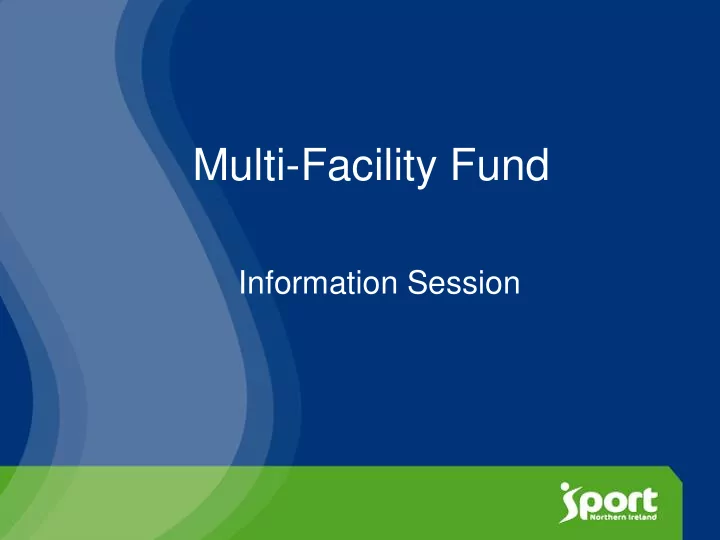 Multi-Facility Fund

Information Session

sport
Northern Ireland